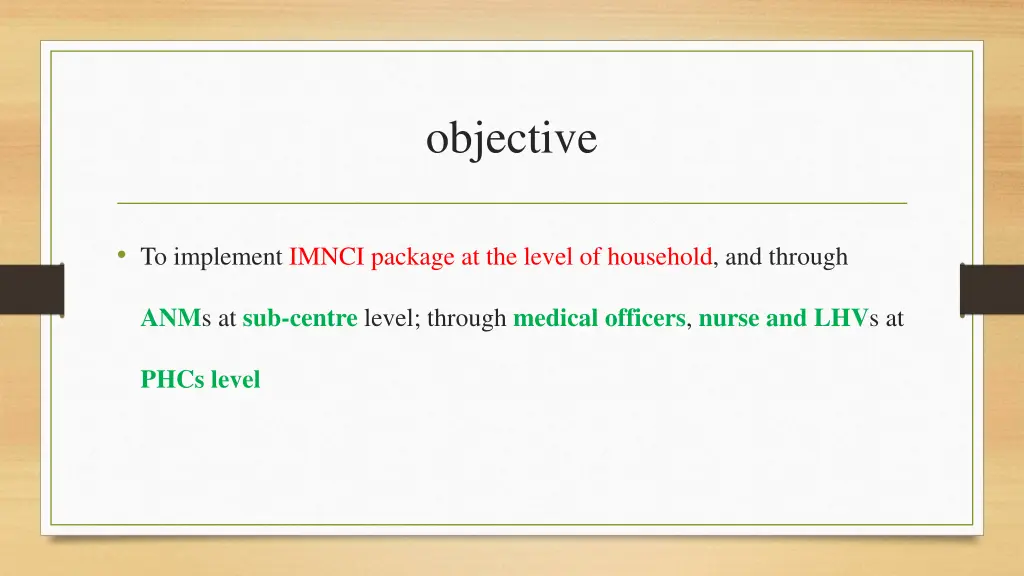 objective

• To implement IMNCI package at the level of household, and through ANMs at sub-centre level; through medical officers, nurse and LHVs at PHCs level